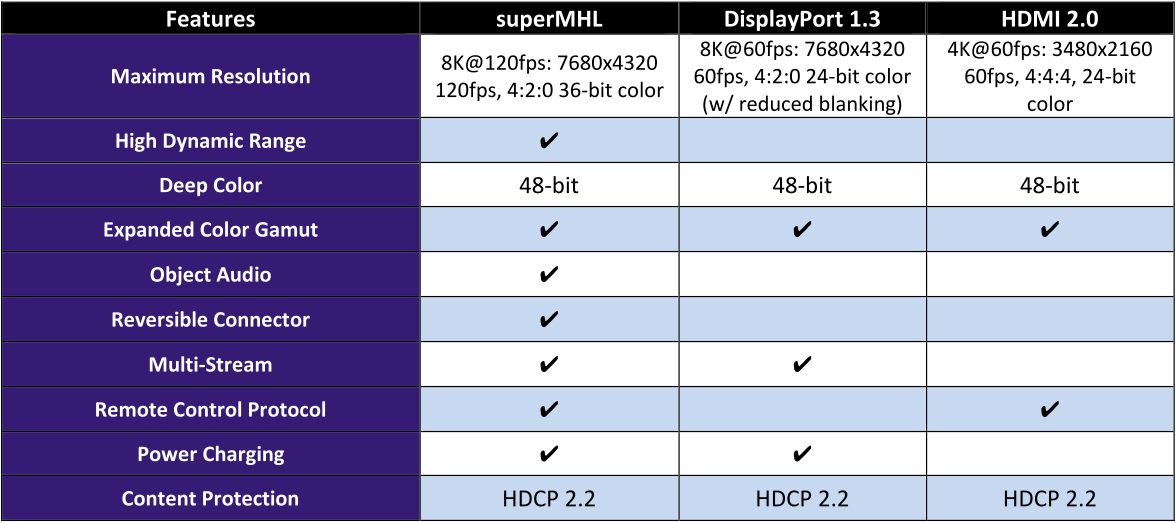 | Features | superMHL | DisplayPort 1.3 | HDMI 2.0 |
|---|---|---|---|
| Maximum Resolution | 8K@120fps: 7680x4320 120fps, 4:2:0 36-bit color | 8K@60fps: 7680x4320 60fps, 4:2:0 24-bit color (w/ reduced blanking) | 4K@60fps: 3480x2160 60fps, 4:4:4, 24-bit color |
| High Dynamic Range | ✔ | | |
| Deep Color | 48-bit | 48-bit | 48-bit |
| Expanded Color Gamut | ✔ | ✔ | ✔ |
| Object Audio | ✔ | | |
| Reversible Connector | ✔ | | |
| Multi-Stream | ✔ | ✔ | |
| Remote Control Protocol | ✔ | | ✔ |
| Power Charging | ✔ | ✔ | |
| Content Protection | HDCP 2.2 | HDCP 2.2 | HDCP 2.2 |